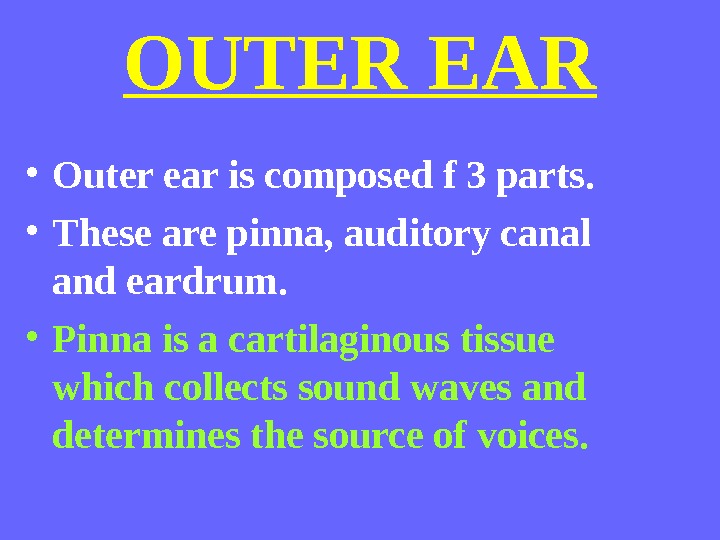 OUTER EAR

• Outer ear is composed f 3 parts.

• These are pinna, auditory canal and eardrum.

• Pinna is a cartilaginous tissue which collects sound waves and determines the source of voices.